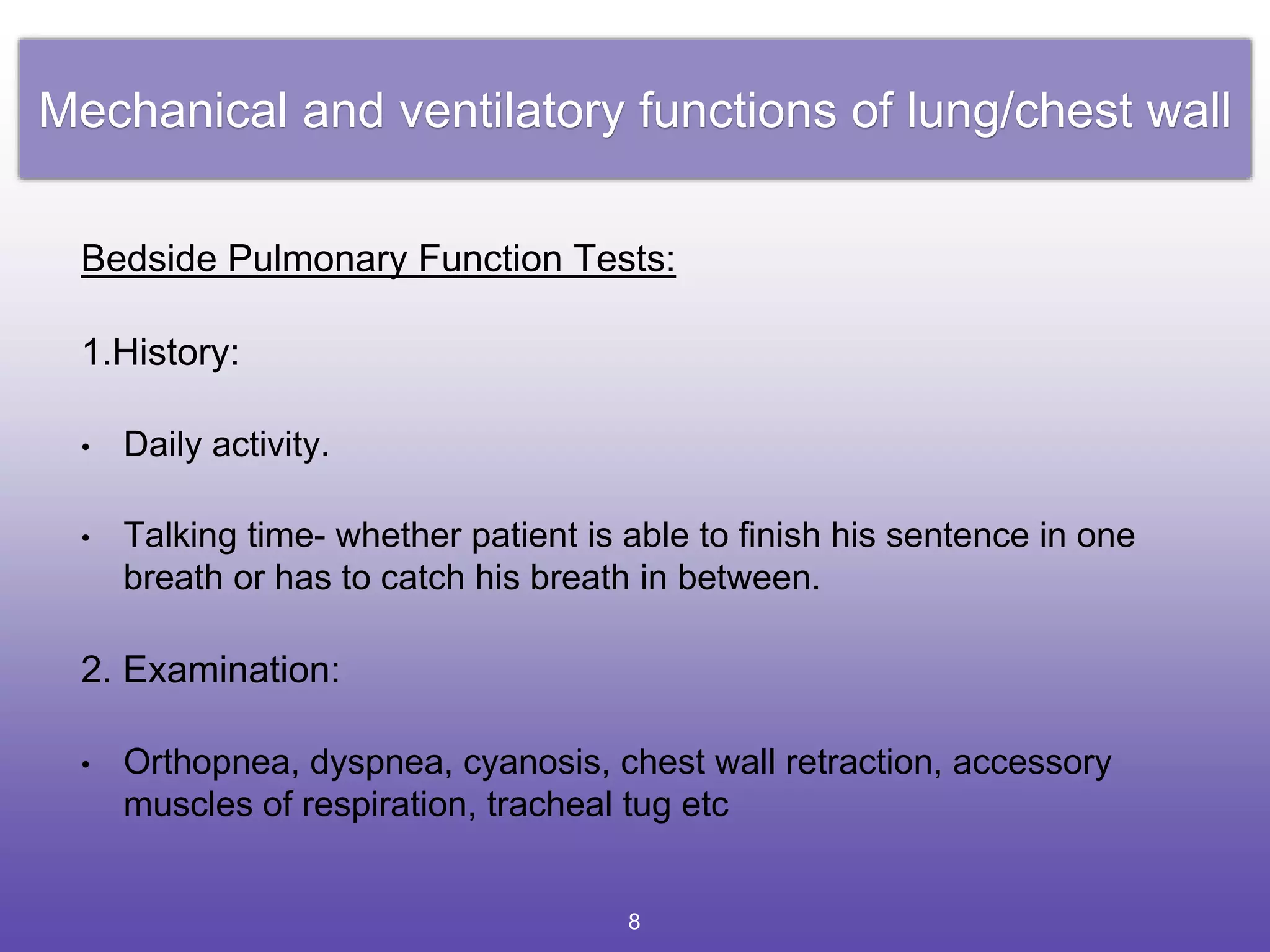 Mechanical and ventilatory functions of lung/chest wall

Bedside Pulmonary Function Tests:

1.History:

• Daily activity.

• Talking time- whether patient is able to finish his sentence in one breath or has to catch his breath in between.

2. Examination:

• Orthopnea, dyspnea, cyanosis, chest wall retraction, accessory muscles of respiration, tracheal tug etc

8